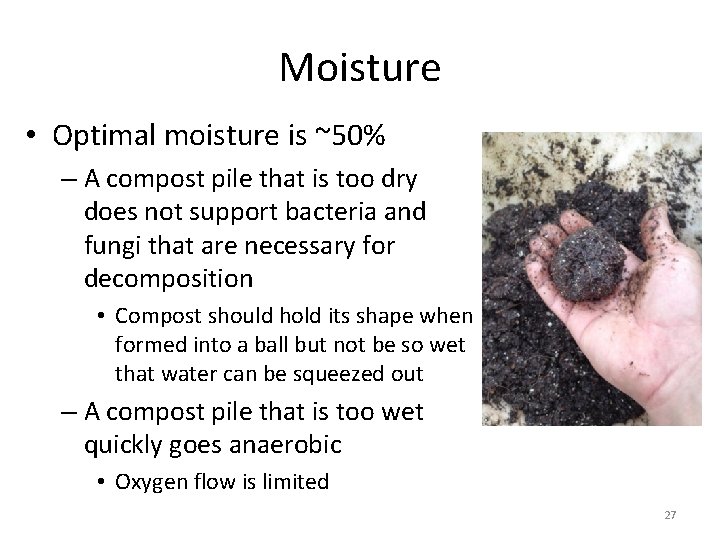 Moisture

• Optimal moisture is ~50%

– A compost pile that is too dry does not support bacteria and fungi that are necessary for decomposition

• Compost should hold its shape when formed into a ball but not be so wet that water can be squeezed out

– A compost pile that is too wet quickly goes anaerobic

• Oxygen flow is limited

27